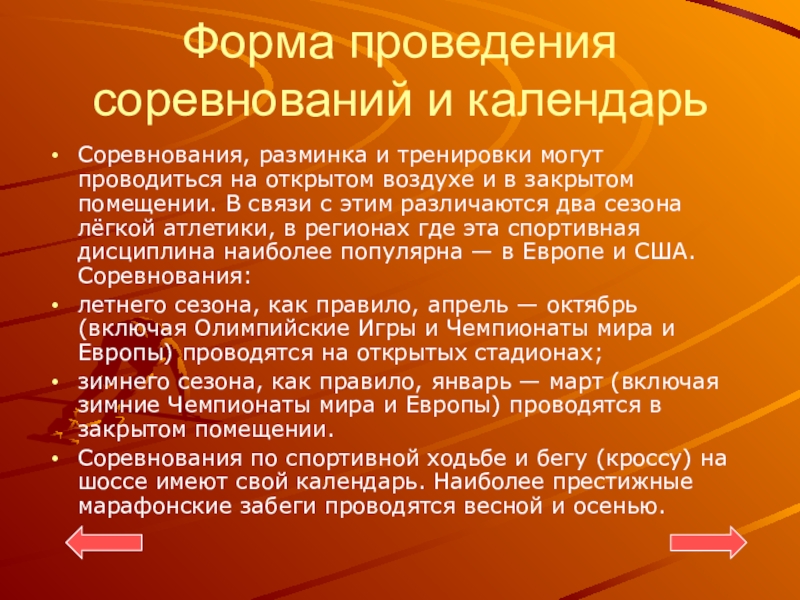 Форма проведения соревнований и календарь

• Соревнования, разминка и тренировки могут проводиться на открытом воздухе и в закрытом помещении. В связи с этим различаются два сезона лёгкой атлетики, в регионах где эта спортивная дисциплина наиболее популярна — в Европе и США. Соревнования:
• летнего сезона, как правило, апрель — октябрь (включая Олимпийские Игры и Чемпионаты мира и Европы) проводятся на открытых стадионах;
• зимнего сезона, как правило, январь — март (включая зимние Чемпионаты мира и Европы) проводятся в закрытом помещении.
• Соревнования по спортивной ходьбе и бегу (кроссу) на шоссе имеют свой календарь. Наиболее престижные марафонские забеги проводятся весной и осенью.